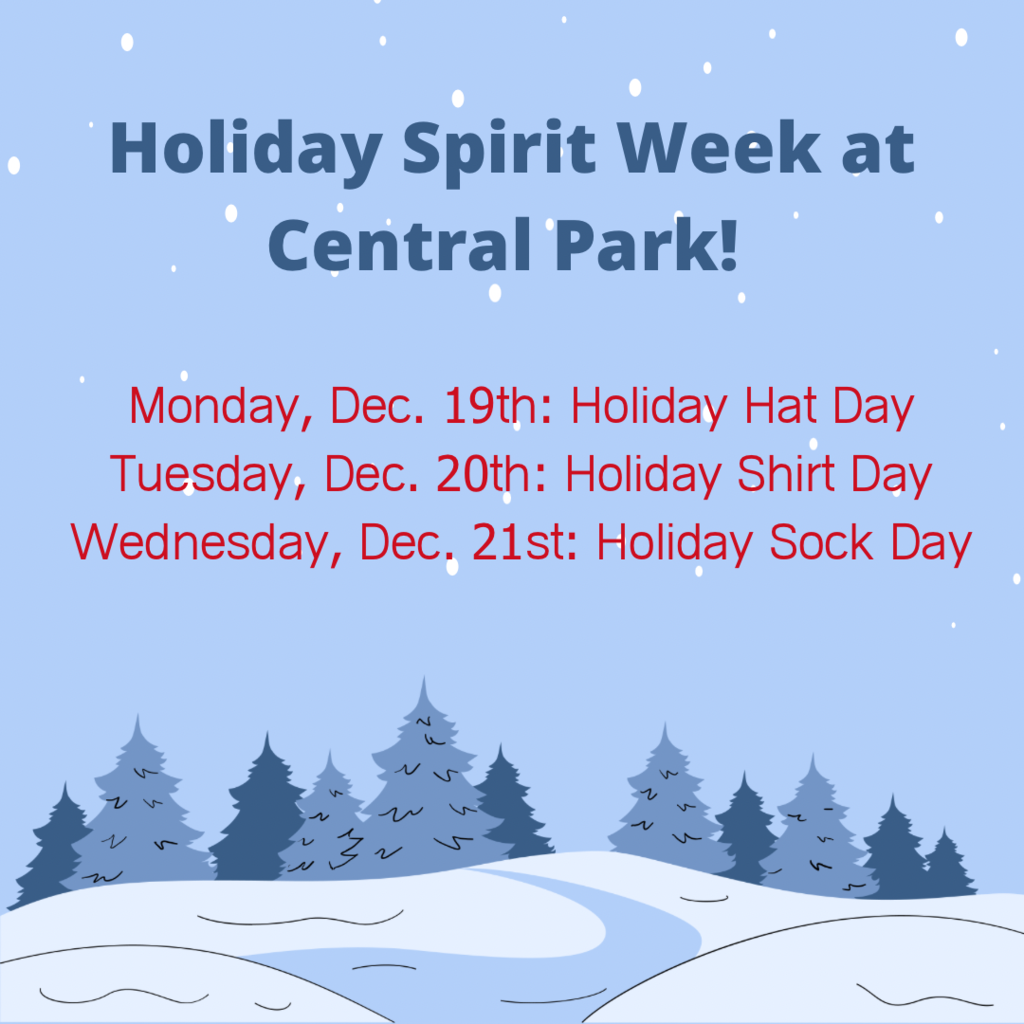 Holiday Spirit Week at Central Park!

Monday, Dec. 19th: Holiday Hat Day
Tuesday, Dec. 20th: Holiday Shirt Day
Wednesday, Dec. 21st: Holiday Sock Day